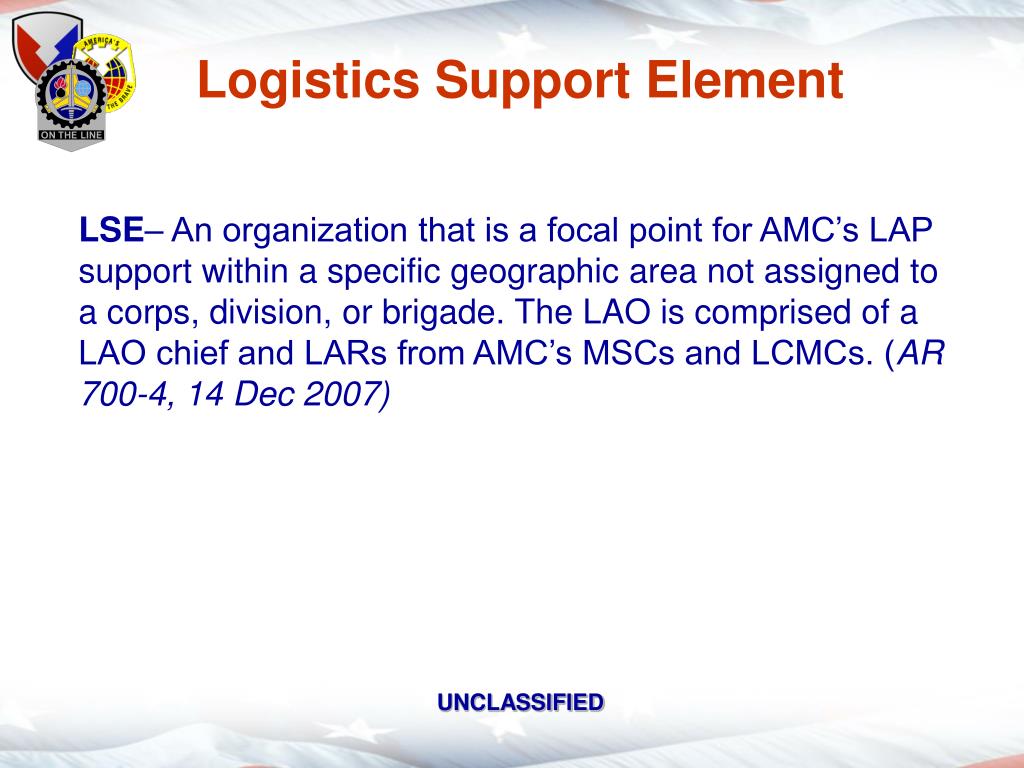 AMERICA'S
THE BRAVE
ON THE LINE

Logistics Support Element

LSE– An organization that is a focal point for AMC's LAP support within a specific geographic area not assigned to a corps, division, or brigade. The LAO is comprised of a LAO chief and LARs from AMC's MSCs and LCMCs. (AR 700-4, 14 Dec 2007)

UNCLASSIFIED